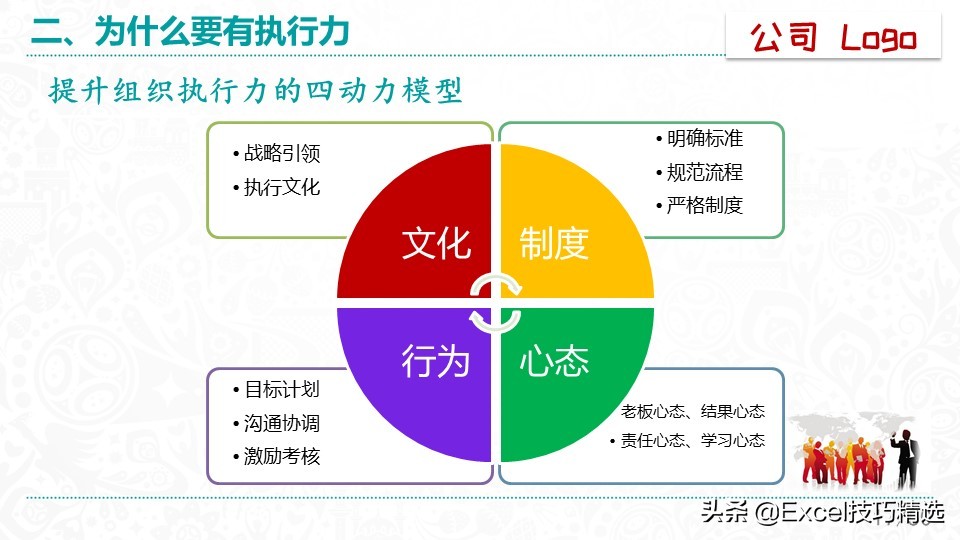 二、为什么要有执行力

公司 Logo

提升组织执行力的四动力模型

• 战略引领
• 执行文化

• 明确标准
• 规范流程
• 严格制度

文化

制度

行为

心态

• 目标计划
• 沟通协调
• 激励考核

老板心态、结果心态
• 责任心态、学习心态

头条 @Excel技巧精选